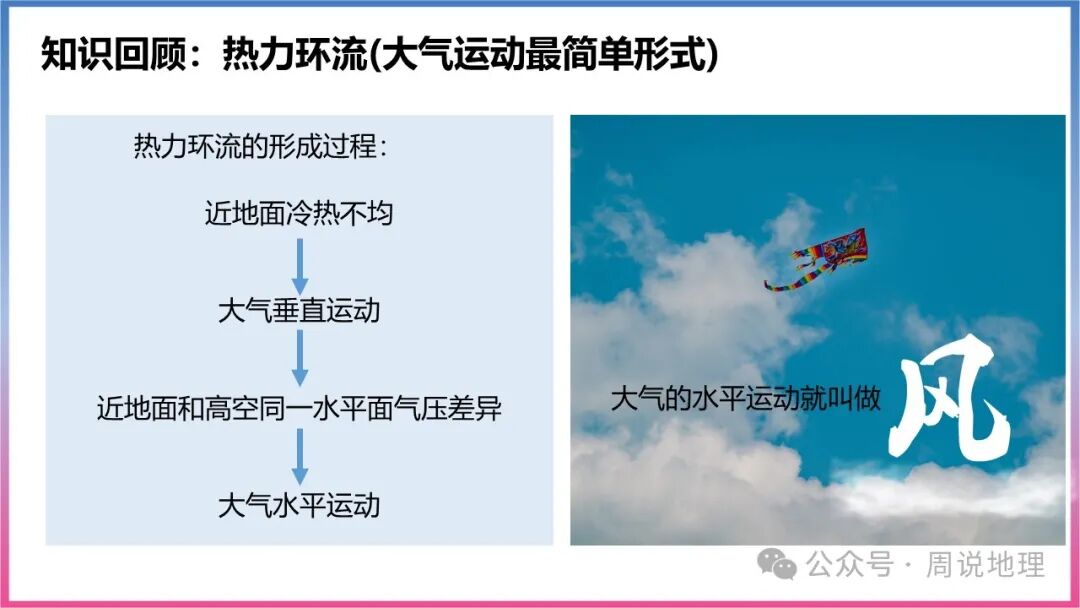 知识回顾：热力环流(大气运动最简单形式)

热力环流的形成过程：

近地面冷热不均

大气垂直运动

近地面和高空同一水平面气压差异

大气水平运动

大气的水平运动就叫做

风

公众号 · 周说地理